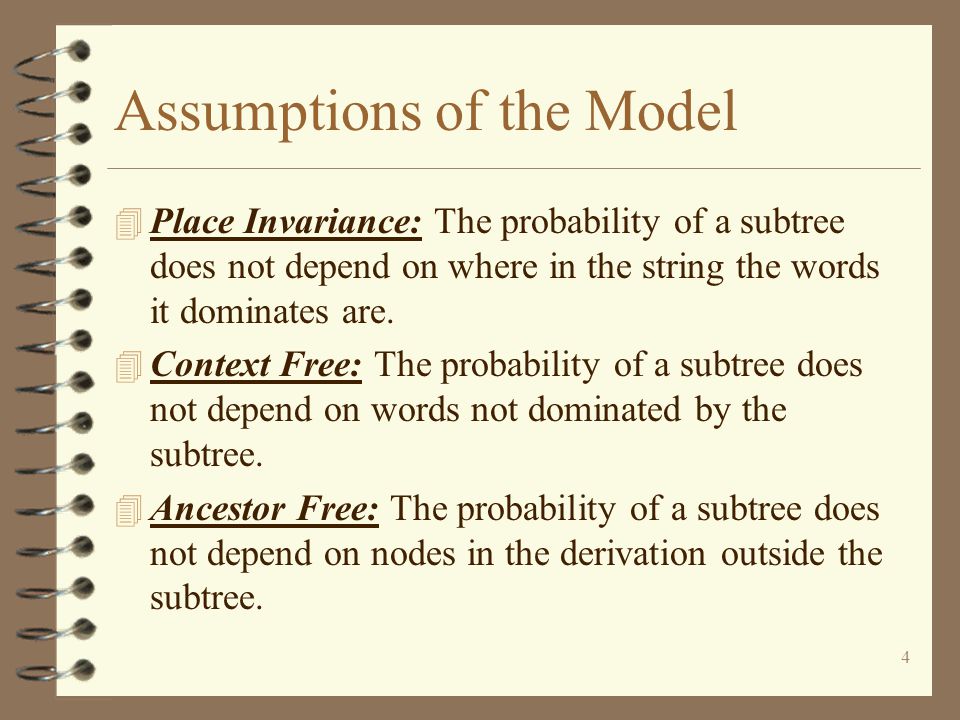 Assumptions of the Model

Place Invariance: The probability of a subtree does not depend on where in the string the words it dominates are.

Context Free: The probability of a subtree does not depend on words not dominated by the subtree.

Ancestor Free: The probability of a subtree does not depend on nodes in the derivation outside the subtree.

4